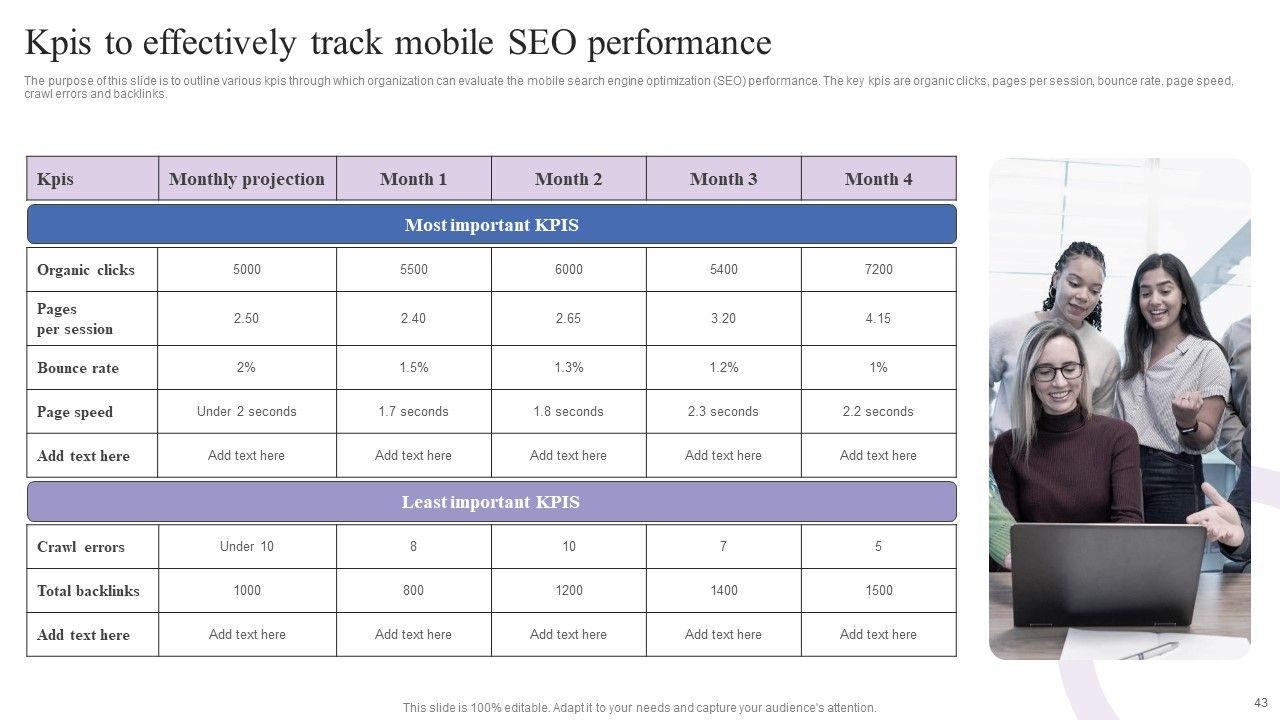 Kpis to effectively track mobile SEO performance

The purpose of this slide is to outline various kpis through which organization can evaluate the mobile search engine optimization (SEO) performance. The key kpis are organic clicks, pages per session, bounce rate, page speed, crawl errors and backlinks.

| Kpis | Monthly projection | Month 1 | Month 2 | Month 3 | Month 4 |
|---|---|---|---|---|---|
| Most important KPIS | | | | | |
| Organic clicks | 5000 | 5500 | 6000 | 5400 | 7200 |
| Pages per session | 2.50 | 2.40 | 2.65 | 3.20 | 4.15 |
| Bounce rate | 2% | 1.5% | 1.3% | 1.2% | 1% |
| Page speed | Under 2 seconds | 1.7 seconds | 1.8 seconds | 2.3 seconds | 2.2 seconds |
| Add text here | Add text here | Add text here | Add text here | Add text here | Add text here |
| Least important KPIS | | | | | |
| Crawl errors | Under 10 | 8 | 10 | 7 | 5 |
| Total backlinks | 1000 | 800 | 1200 | 1400 | 1500 |
| Add text here | Add text here | Add text here | Add text here | Add text here | Add text here |

This slide is 100% editable. Adapt it to your needs and capture your audience's attention.

43